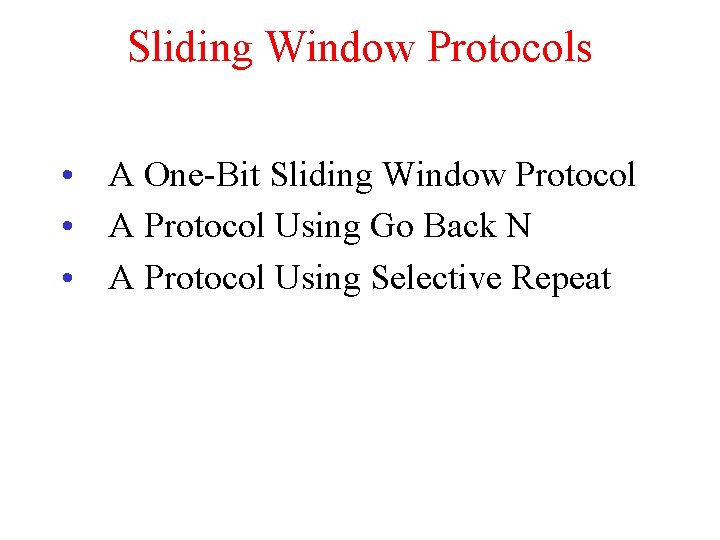 Sliding Window Protocols

• A One-Bit Sliding Window Protocol
• A Protocol Using Go Back N
• A Protocol Using Selective Repeat